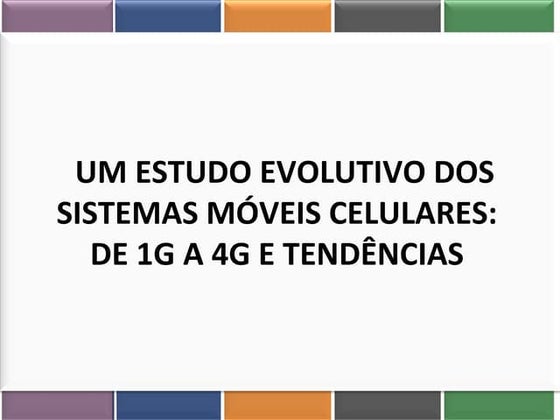 UM ESTUDO EVOLUTIVO DOS SISTEMAS MÓVEIS CELULARES: DE 1G A 4G E TENDÊNCIAS